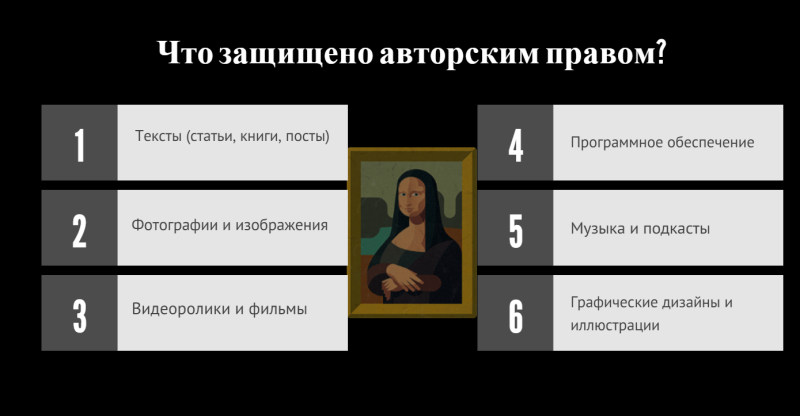 Что защищено авторским правом?

1 Тексты (статьи, книги, посты)

2 Фотографии и изображения

3 Видеоролики и фильмы

4 Программное обеспечение

5 Музыка и подкасты

6 Графические дизайны и иллюстрации